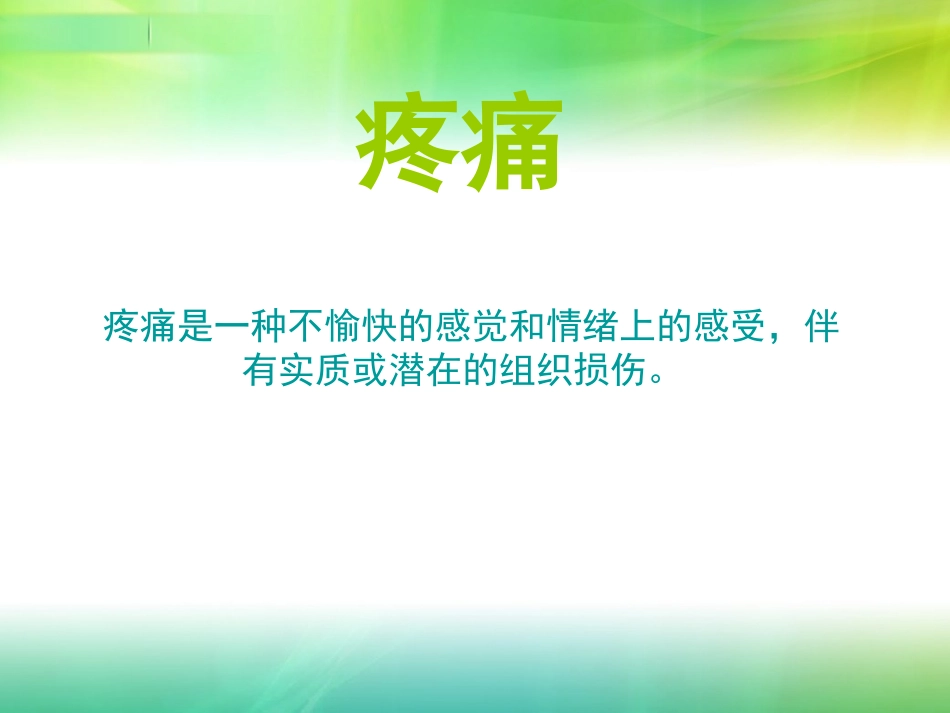 疼痛

疼痛是一种不愉快的感觉和情绪上的感受，伴有实质或潜在的组织损伤。